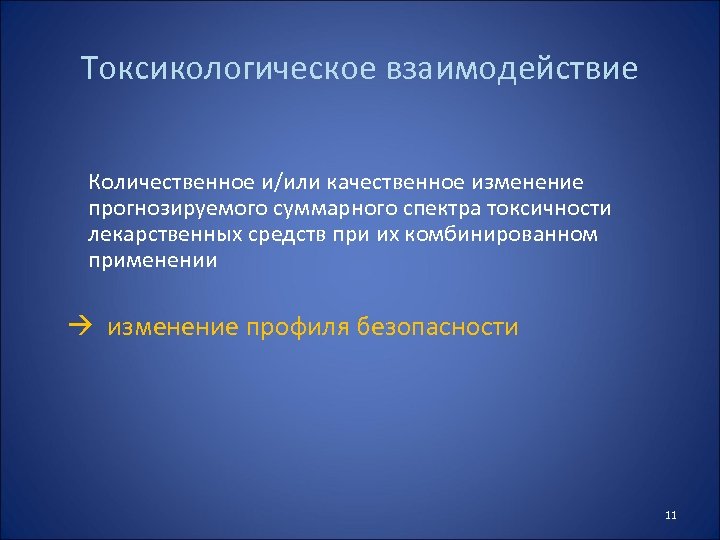 Токсикологическое взаимодействие

Количественное и/или качественное изменение прогнозируемого суммарного спектра токсичности лекарственных средств при их комбинированном применении

→ изменение профиля безопасности

11